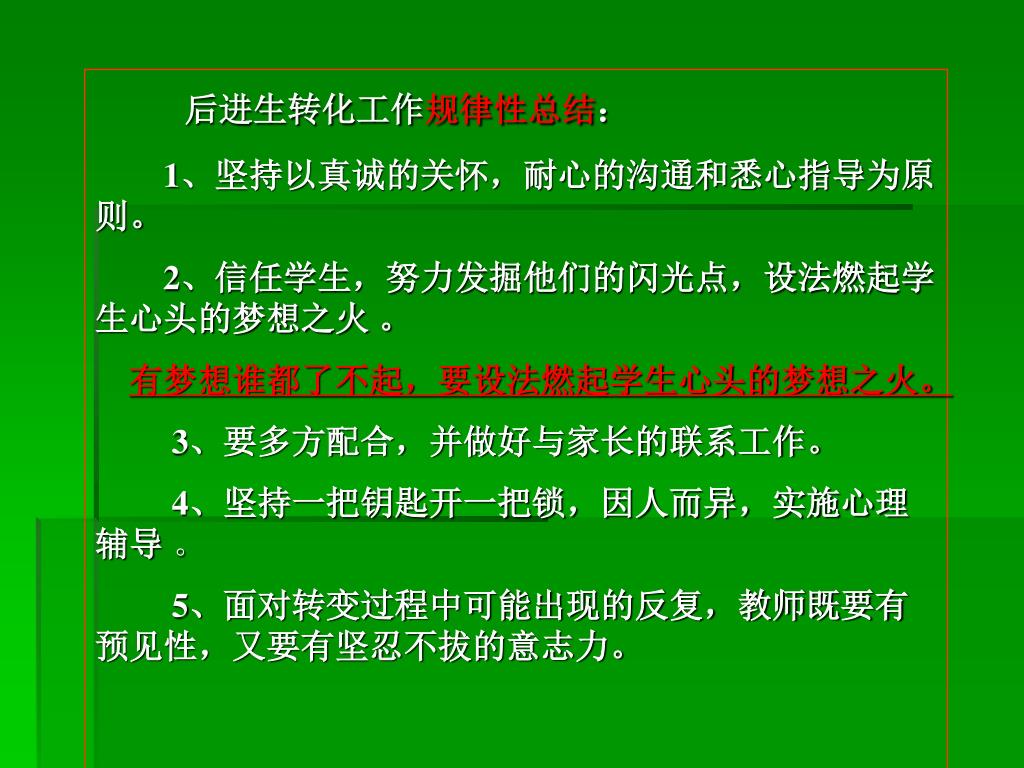 后进生转化工作规律性总结：

1、坚持以真诚的关怀，耐心的沟通和悉心指导为原则。

2、信任学生，努力发掘他们的闪光点，设法燃起学生心头的梦想之火 。

有梦想谁都了不起，要设法燃起学生心头的梦想之火。

3、要多方配合，并做好与家长的联系工作。

4、坚持一把钥匙开一把锁，因人而异，实施心理辅导 。

5、面对转变过程中可能出现的反复，教师既要有预见性，又要有坚忍不拔的意志力。